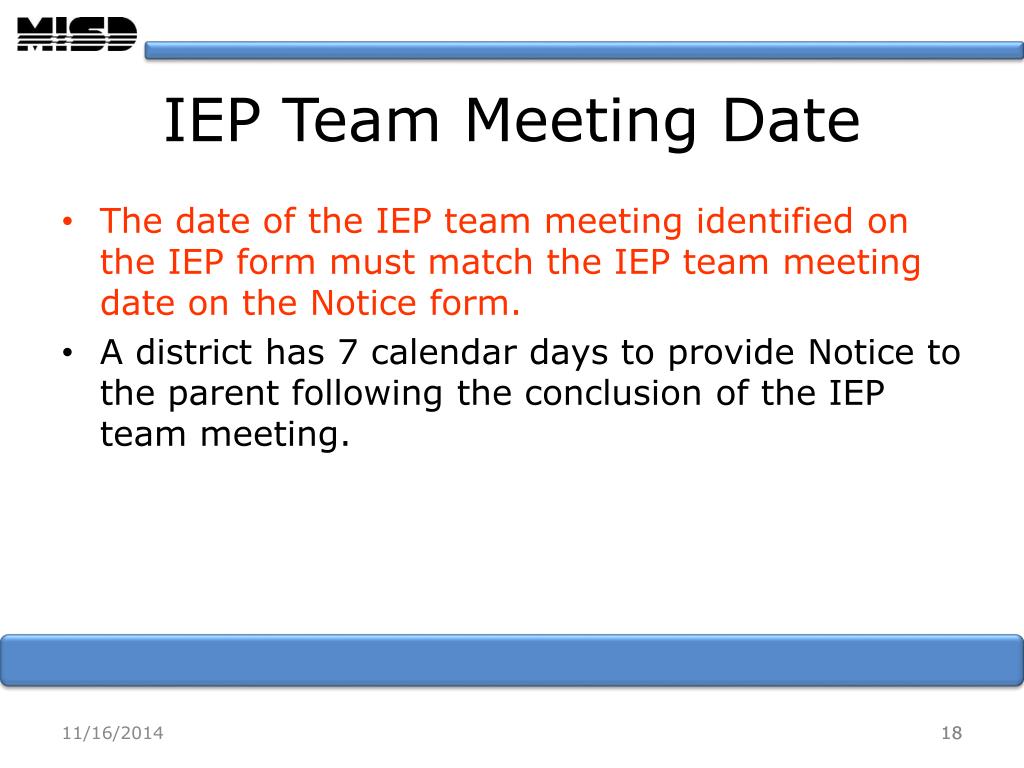 MISD

IEP Team Meeting Date

• The date of the IEP team meeting identified on the IEP form must match the IEP team meeting date on the Notice form.

• A district has 7 calendar days to provide Notice to the parent following the conclusion of the IEP team meeting.

11/16/2014

18